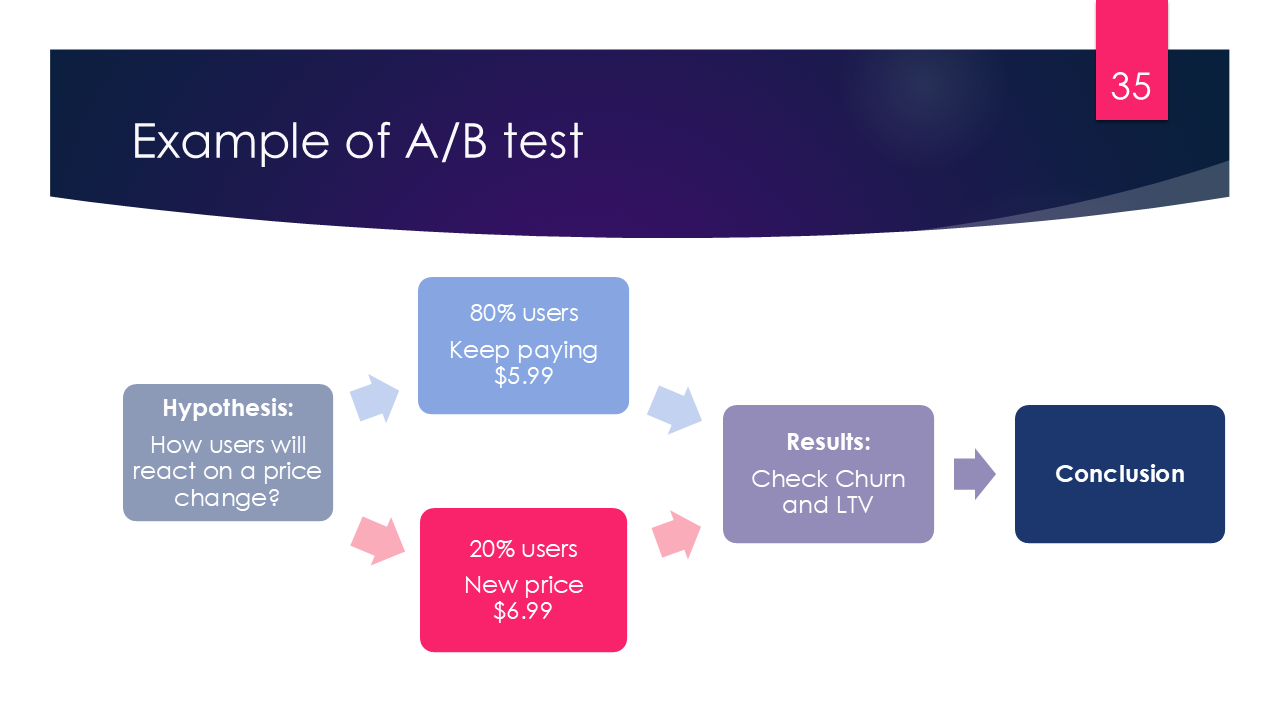 35

Example of A/B test

Hypothesis:

How users will react on a price change?

80% users

Keep paying \$5.99

20% users

New price \$6.99

Results:

Check Churn and LTV

Conclusion